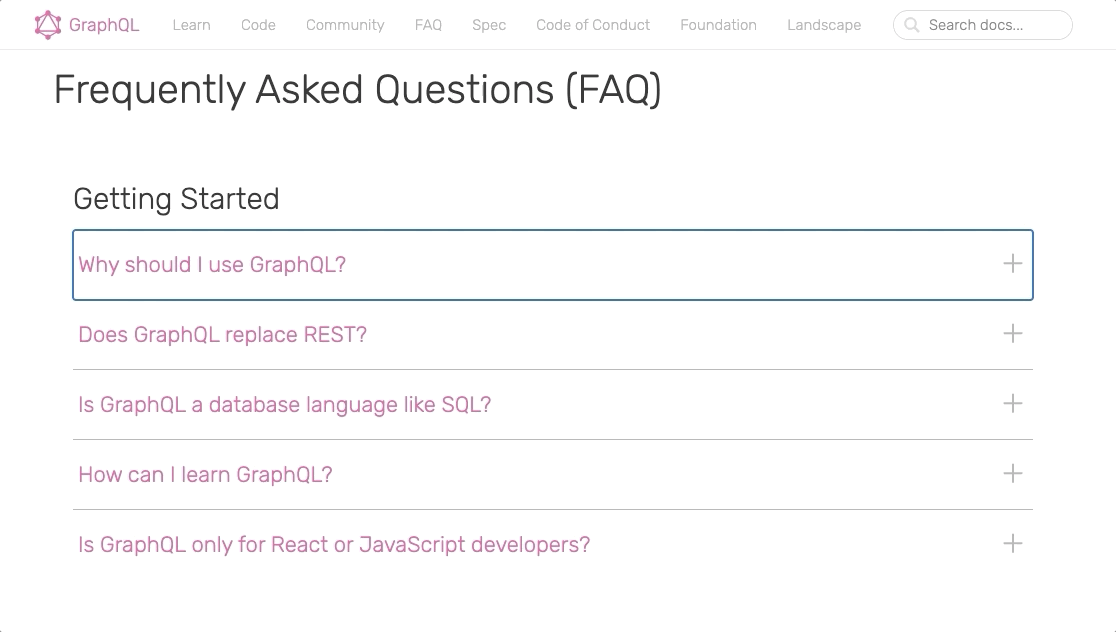 GraphQL Learn Code Community FAQ Spec Code of Conduct Foundation Landscape Search docs...

Frequently Asked Questions (FAQ)

Getting Started

Why should I use GraphQL? +

Does GraphQL replace REST? +

Is GraphQL a database language like SQL? +

How can I learn GraphQL? +

Is GraphQL only for React or JavaScript developers? +